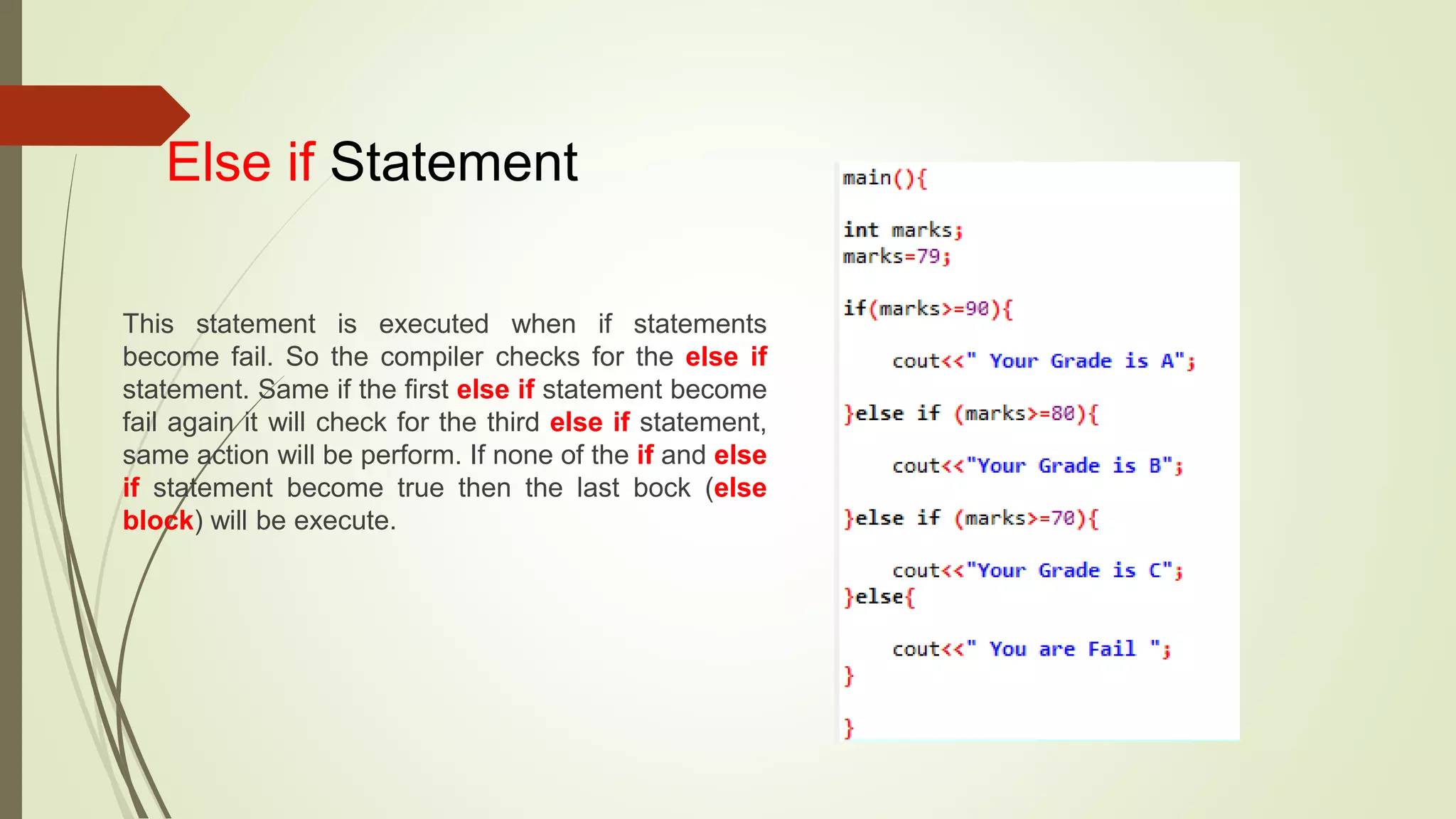 Else if Statement

This statement is executed when if statements become fail. So the compiler checks for the else if statement. Same if the first else if statement become fail again it will check for the third else if statement, same action will be perform. If none of the if and else if statement become true then the last bock (else block) will be execute.

main(){

int marks;
marks=79;

if(marks>=90){

    cout<<" Your Grade is A";

}else if (marks>=80){

    cout<<"Your Grade is B";

}else if (marks>=70){

    cout<<"Your Grade is C";
}else{

    cout<<" You are Fail ";
}

}